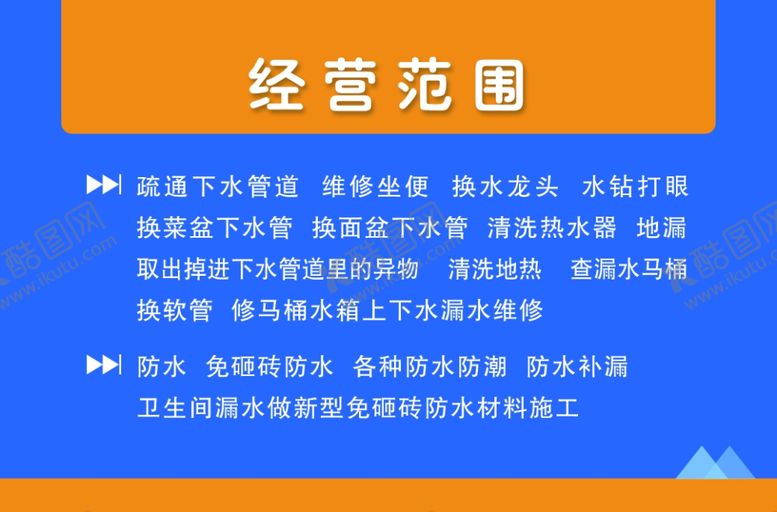 经营范围

疏通下水管道 维修坐便 换水龙头 水钻打眼 换菜盆下水管 换面盆下水管 清洗热水器 地漏 取出掉进下水管道里的异物 清洗地热 查漏水马桶 换软管 修马桶水箱上下水漏水维修

防水 免砸砖防水 各种防水防潮 防水补漏 卫生间漏水做新型免砸砖防水材料施工

酷图网 www.ikutu.com
酷图网 www.ikutu.com
酷图网 www.ikutu.com